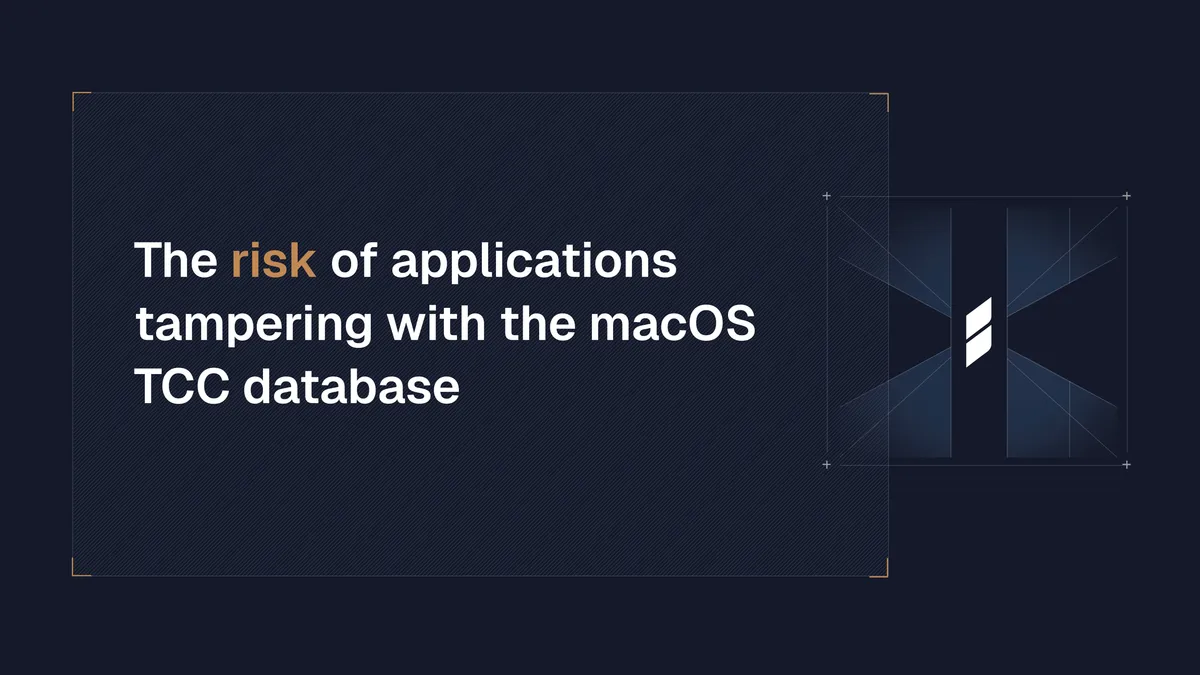 The risk of applications tampering with the macOS TCC database